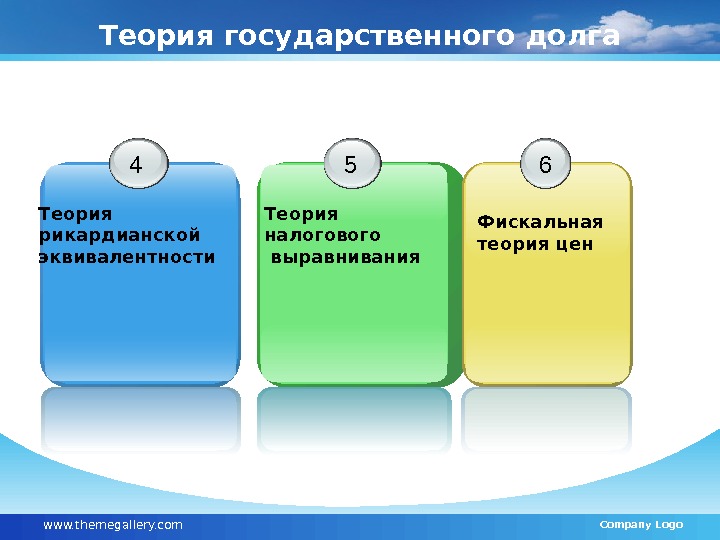 Теория государственного долга

4

Теория рикардианской эквивалентности

5

Теория налогового выравнивания

6

Фискальная теория цен

www.themegallery.com

Company Logo